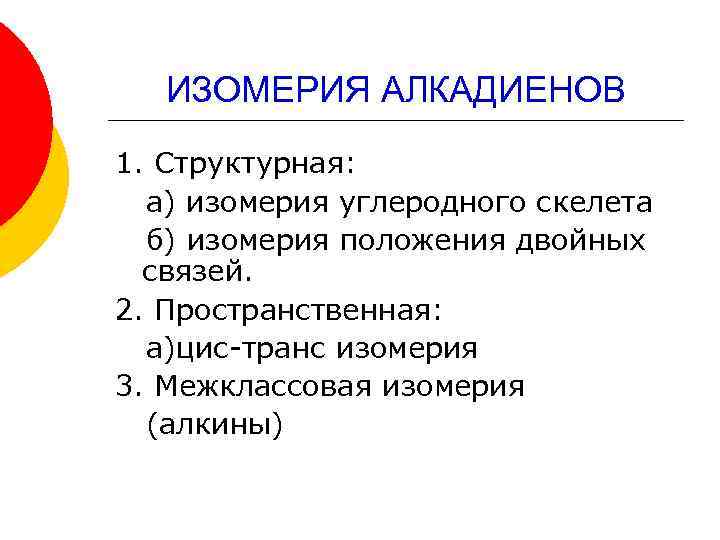 ИЗОМЕРИЯ АЛКАДИЕНОВ

1. Структурная:
а) изомерия углеродного скелета
б) изомерия положения двойных связей.
2. Пространственная:
а)цис-транс изомерия
3. Межклассовая изомерия
(алкины)